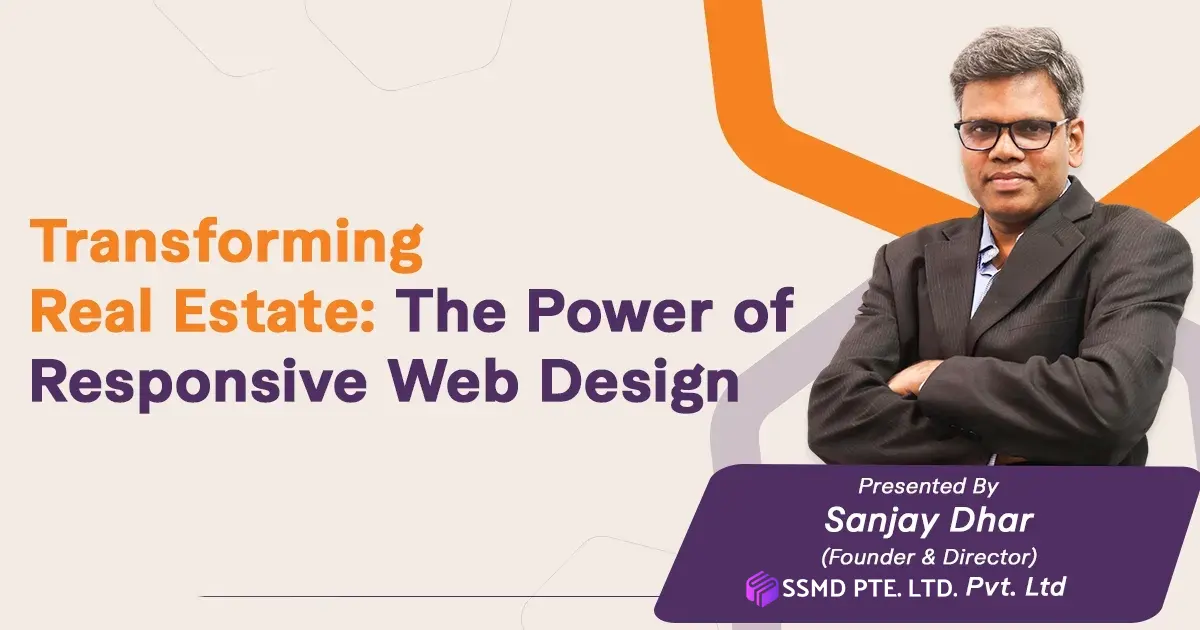 Transforming Real Estate: The Power of Responsive Web Design

Presented By
Sanjay Dhar
(Founder & Director)
SSMD PTE. LTD. Pvt. Ltd